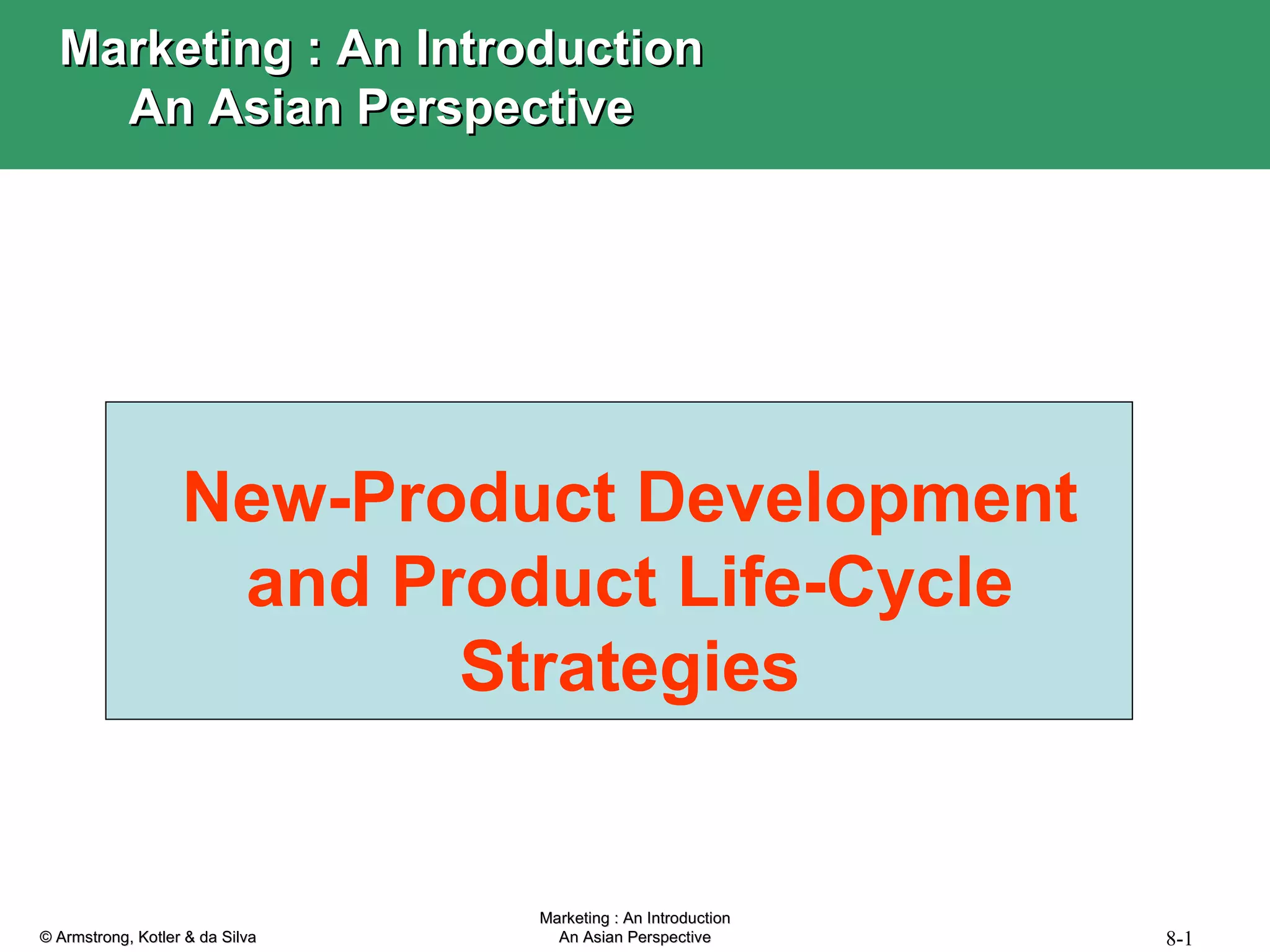 Marketing : An Introduction
An Asian Perspective

New-Product Development and Product Life-Cycle Strategies

© Armstrong, Kotler & da Silva

Marketing : An Introduction
An Asian Perspective

8-1